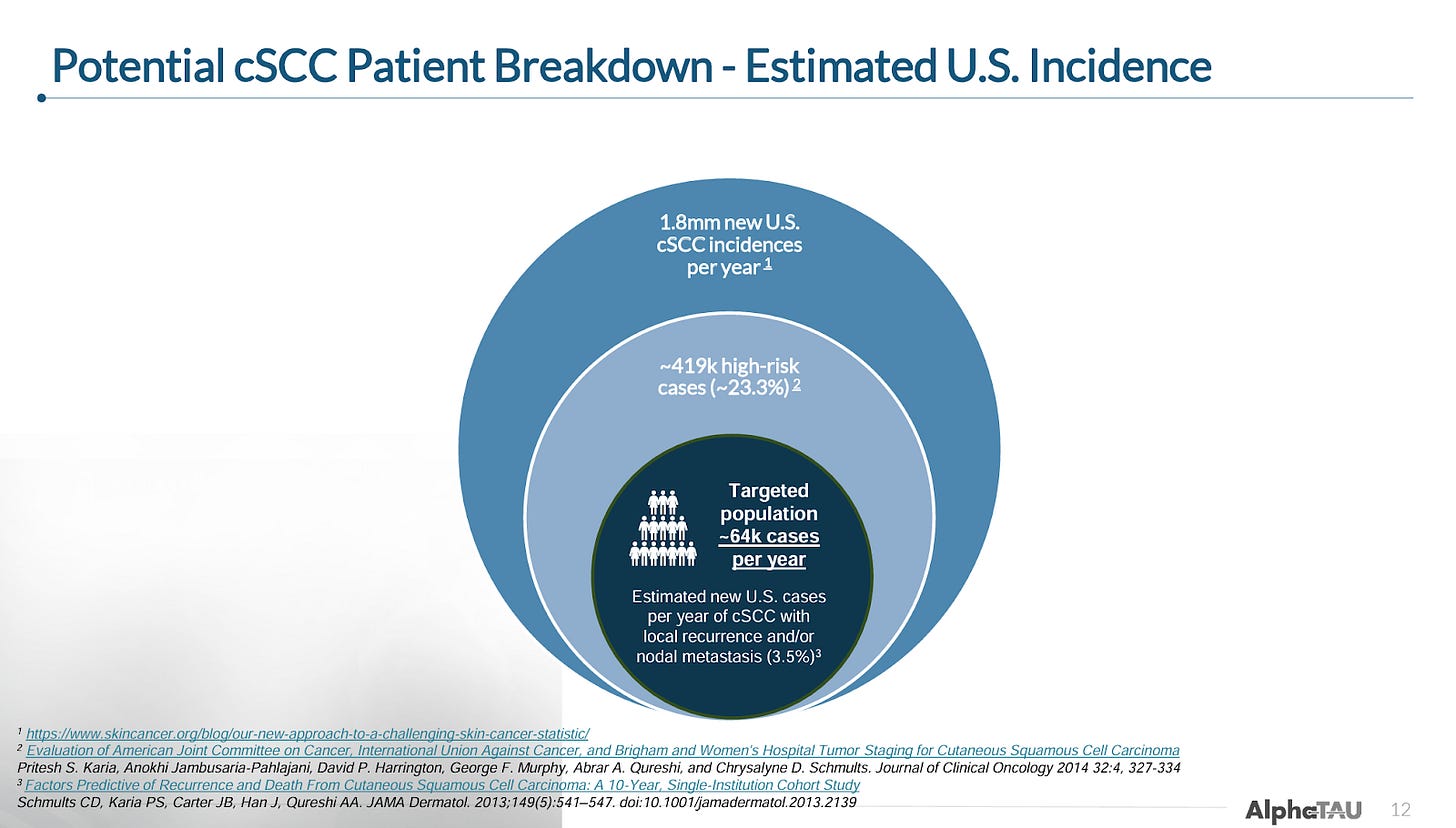 Potential cSCC Patient Breakdown - Estimated U.S. Incidence

1.8mm new U.S. cSCC incidences per year $^1$

~419k high-risk cases (~23.3%) $^2$

Targeted population ~64k cases per year

Estimated new U.S. cases per year of cSCC with local recurrence and/or nodal metastasis (3.5%)$^3$

$^1$ https://www.skincancer.org/blog/our-new-approach-to-a-challenging-skin-cancer-statistic/
$^2$ Evaluation of American Joint Committee on Cancer, International Union Against Cancer, and Brigham and Women's Hospital Tumor Staging for Cutaneous Squamous Cell Carcinoma
Pritesh S. Karia, Anokhi Jambusaria-Pahlajani, David P. Harrington, George F. Murphy, Abrar A. Qureshi, and Chrysalyne D. Schmults. Journal of Clinical Oncology 2014 32:4, 327-334
$^3$ Factors Predictive of Recurrence and Death From Cutaneous Squamous Cell Carcinoma: A 10-Year, Single-Institution Cohort Study
Schmults CD, Karia PS, Carter JB, Han J, Qureshi AA. JAMA Dermatol. 2013;149(5):541–547. doi:10.1001/jamadermatol.2013.2139

AlphaTAU 12